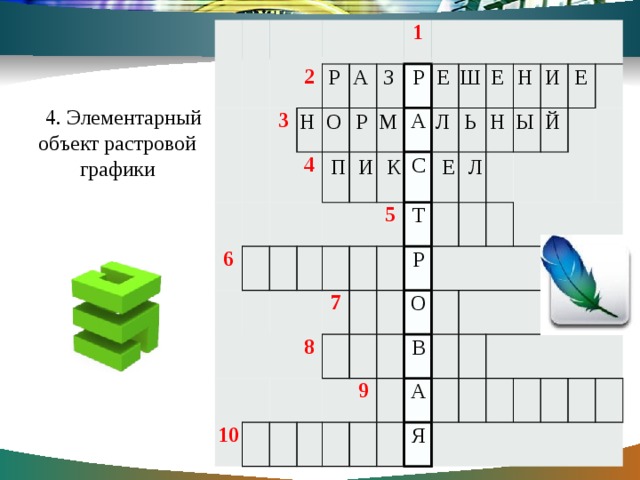 4. Элементарный объект растровой графики

1

2 Р А З Р Е Ш Е Н И Е

3 Н О Р М А Л Ь Н Ы Й

4 П И К С Е Л

5 Т

6 Р

7 О

8 В

9 А

10 Я